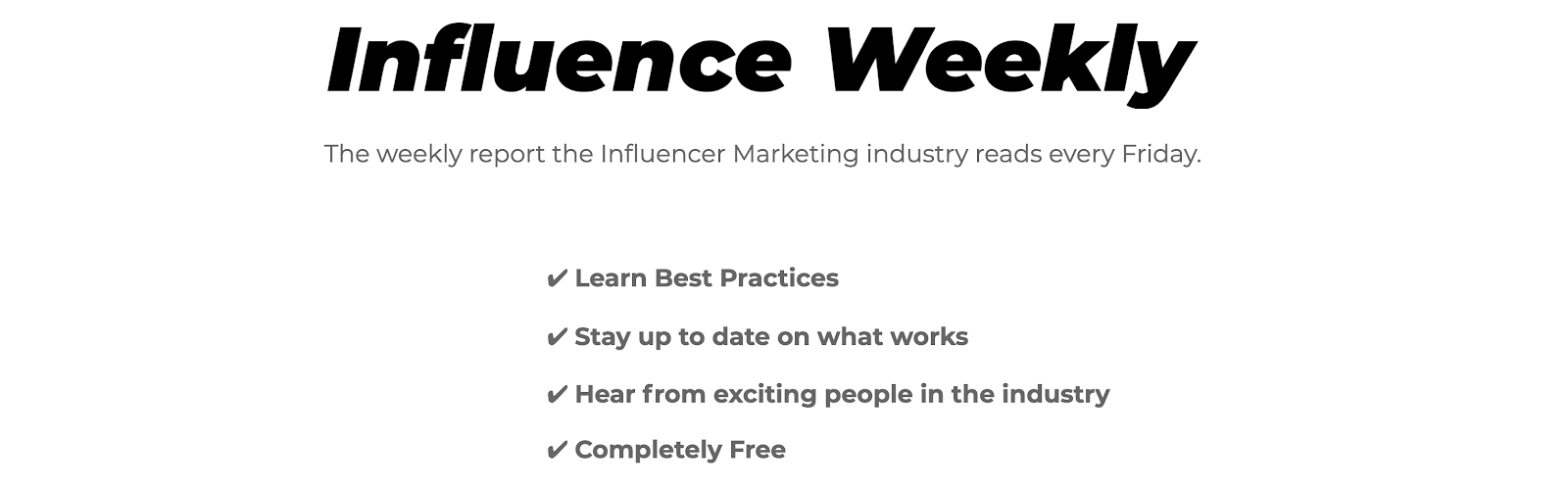 Influence Weekly

The weekly report the Influencer Marketing industry reads every Friday.

✔ Learn Best Practices

✔ Stay up to date on what works

✔ Hear from exciting people in the industry

✔ Completely Free